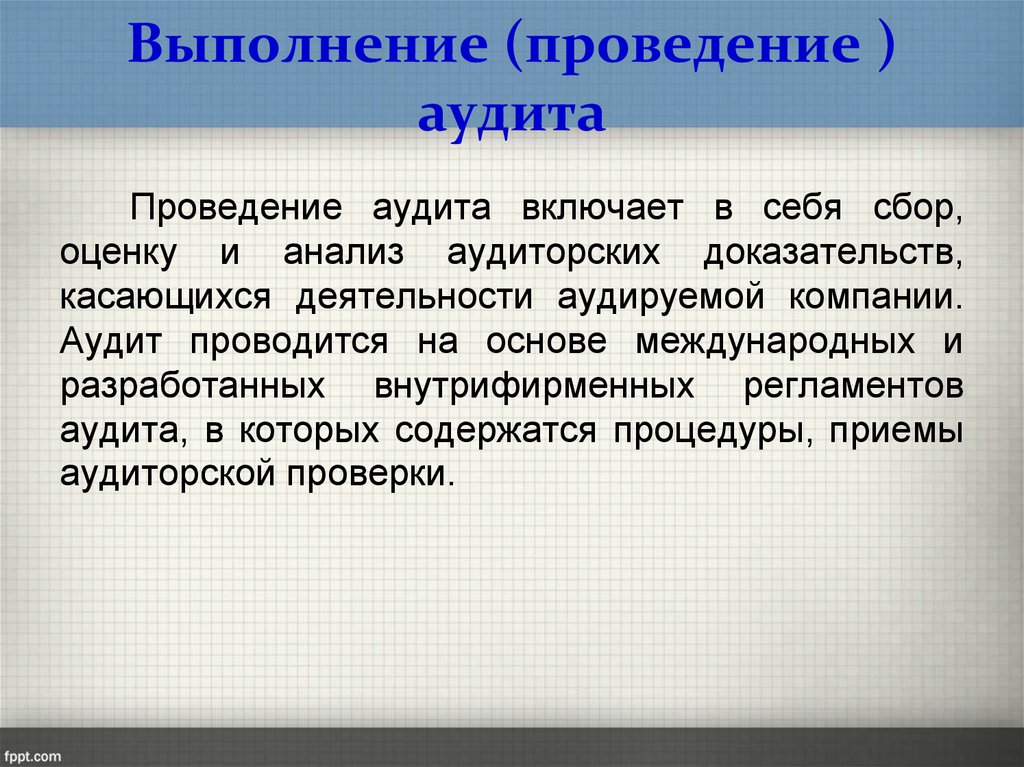 Выполнение (проведение ) аудита

Проведение аудита включает в себя сбор, оценку и анализ аудиторских доказательств, касающихся деятельности аудируемой компании. Аудит проводится на основе международных и разработанных внутрифирменных регламентов аудита, в которых содержатся процедуры, приемы аудиторской проверки.

fppt.com